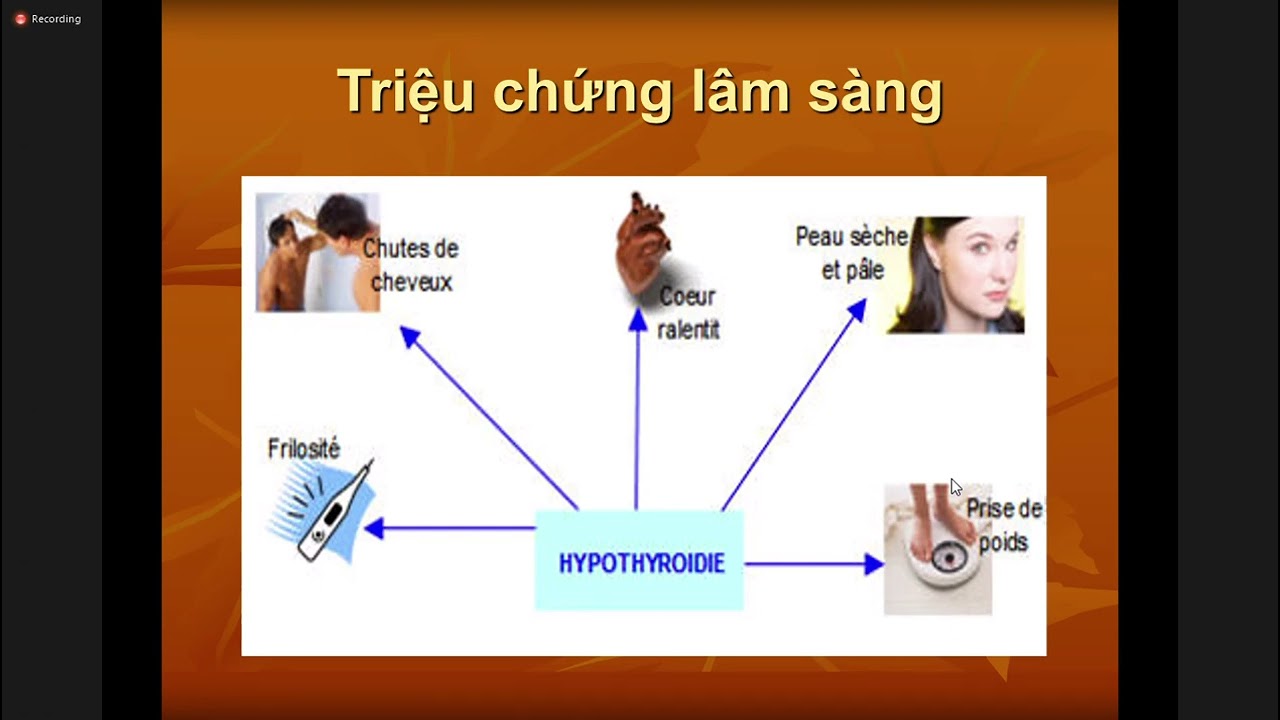 Recording

Triệu chứng lâm sàng

Chutes de cheveux

Coeur ralentit

Peau sèche et pâle

Frilosité

HYPOTHYROIDIE

Prise de poids